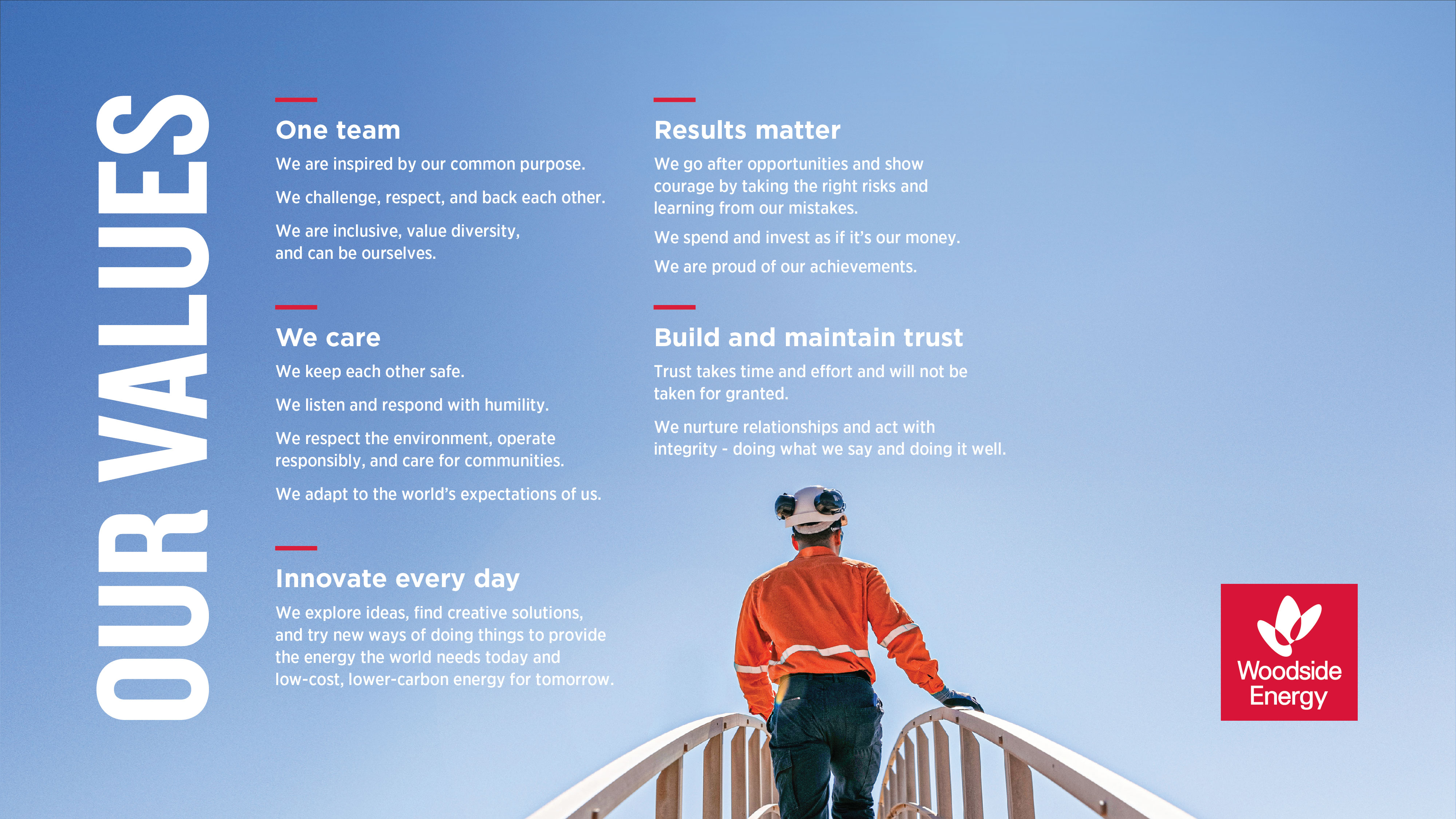 OUR VALUES

One team

We are inspired by our common purpose.

We challenge, respect, and back each other.

We are inclusive, value diversity, and can be ourselves.

We care

We keep each other safe.

We listen and respond with humility.

We respect the environment, operate responsibly, and care for communities.

We adapt to the world's expectations of us.

Innovate every day

We explore ideas, find creative solutions, and try new ways of doing things to provide the energy the world needs today and low-cost, lower-carbon energy for tomorrow.

Results matter

We go after opportunities and show courage by taking the right risks and learning from our mistakes.

We spend and invest as if it's our money.

We are proud of our achievements.

Build and maintain trust

Trust takes time and effort and will not be taken for granted.

We nurture relationships and act with integrity - doing what we say and doing it well.

Woodside Energy